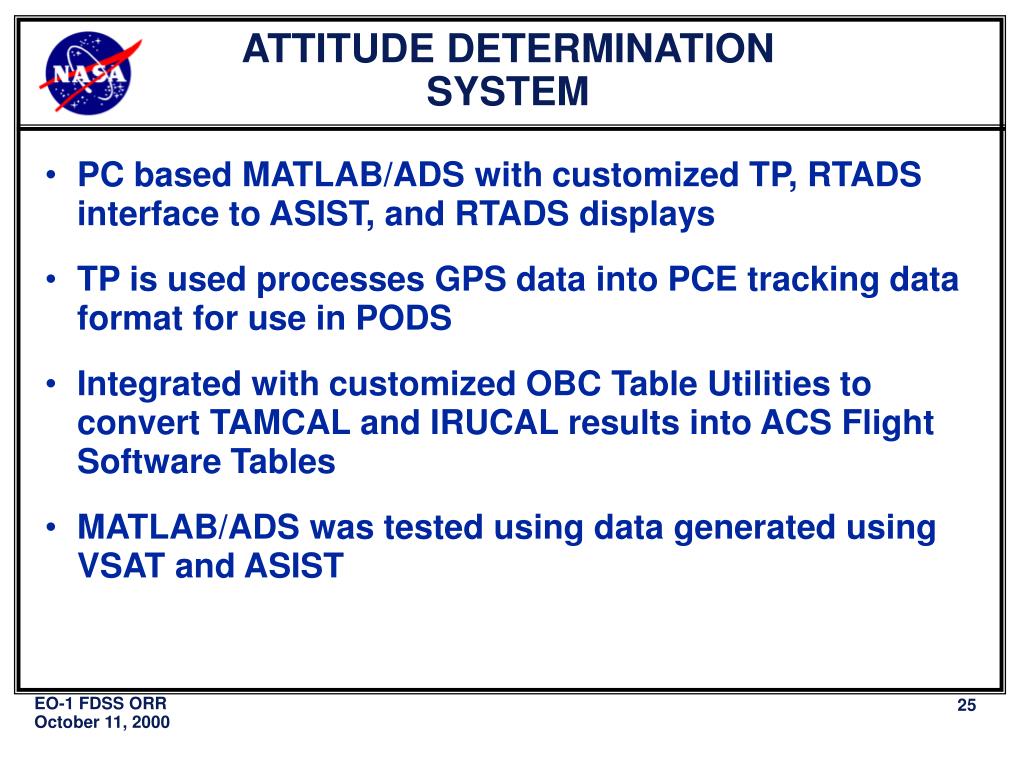 NASA

ATTITUDE DETERMINATION SYSTEM

• PC based MATLAB/ADS with customized TP, RTADS interface to ASIST, and RTADS displays

• TP is used processes GPS data into PCE tracking data format for use in PODS

• Integrated with customized OBC Table Utilities to convert TAMCAL and IRUCAL results into ACS Flight Software Tables

• MATLAB/ADS was tested using data generated using VSAT and ASIST

EO-1 FDSS ORR
October 11, 2000

25